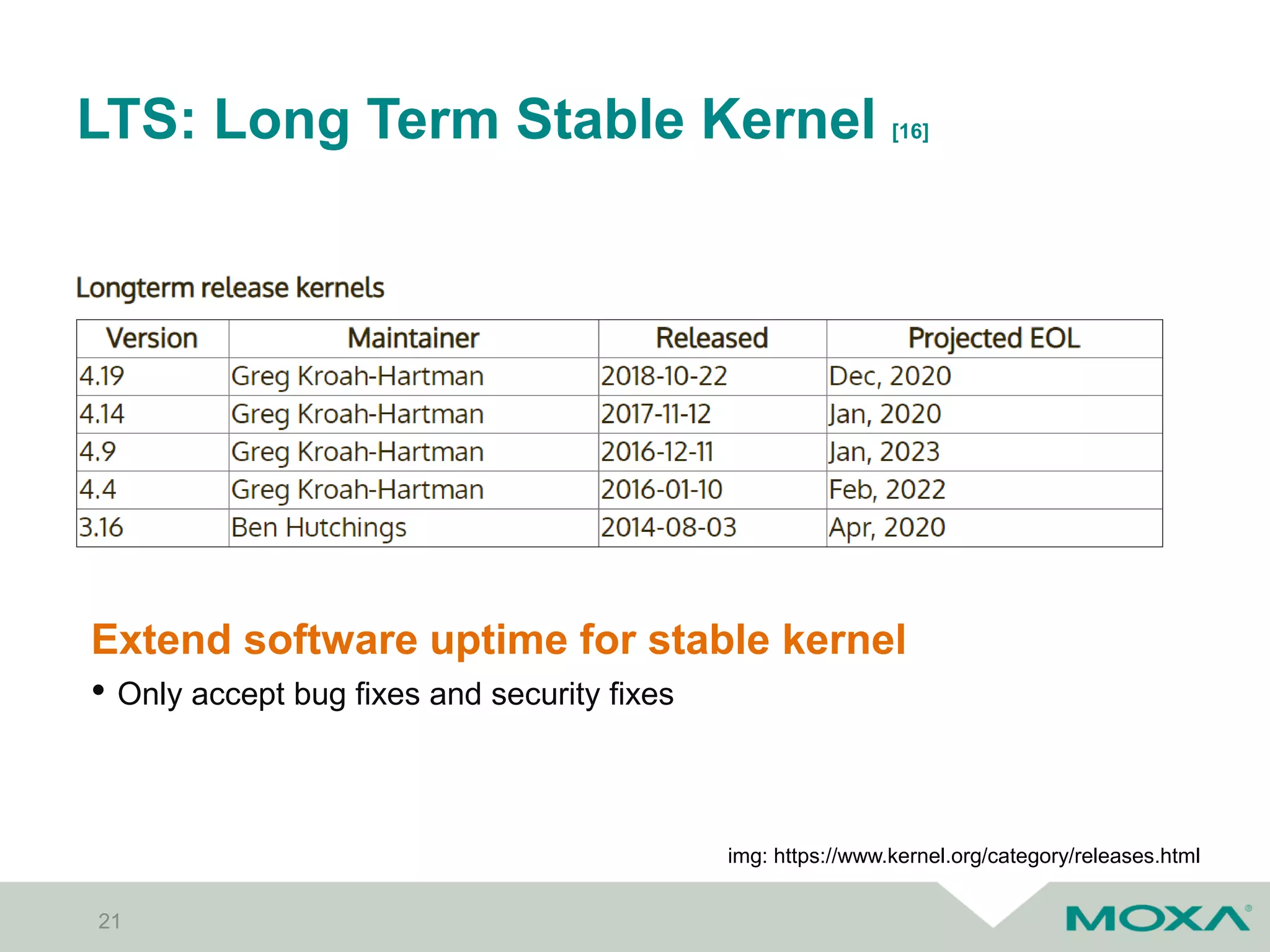 LTS: Long Term Stable Kernel [16]

Longterm release kernels

| Version | Maintainer | Released | Projected EOL |
|---|---|---|---|
| 4.19 | Greg Kroah-Hartman | 2018-10-22 | Dec, 2020 |
| 4.14 | Greg Kroah-Hartman | 2017-11-12 | Jan, 2020 |
| 4.9 | Greg Kroah-Hartman | 2016-12-11 | Jan, 2023 |
| 4.4 | Greg Kroah-Hartman | 2016-01-10 | Feb, 2022 |
| 3.16 | Ben Hutchings | 2014-08-03 | Apr, 2020 |

Extend software uptime for stable kernel

• Only accept bug fixes and security fixes

img: https://www.kernel.org/category/releases.html

21

MOXA®